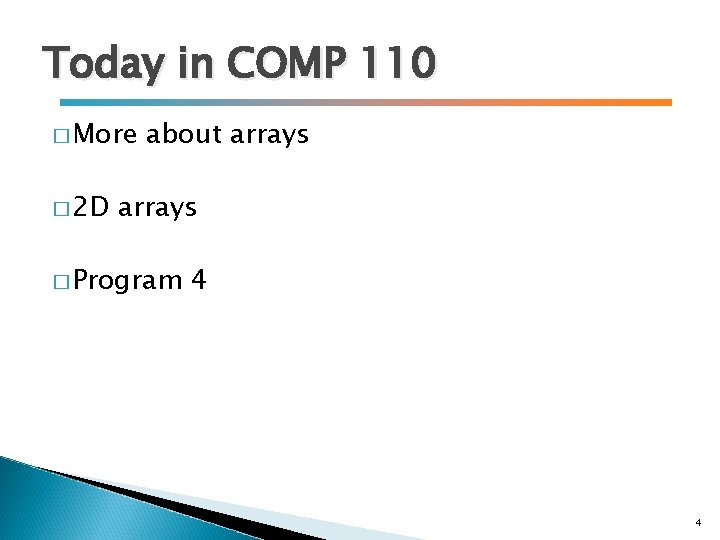 Today in COMP 110

□ More about arrays

□ 2D arrays

□ Program 4

4